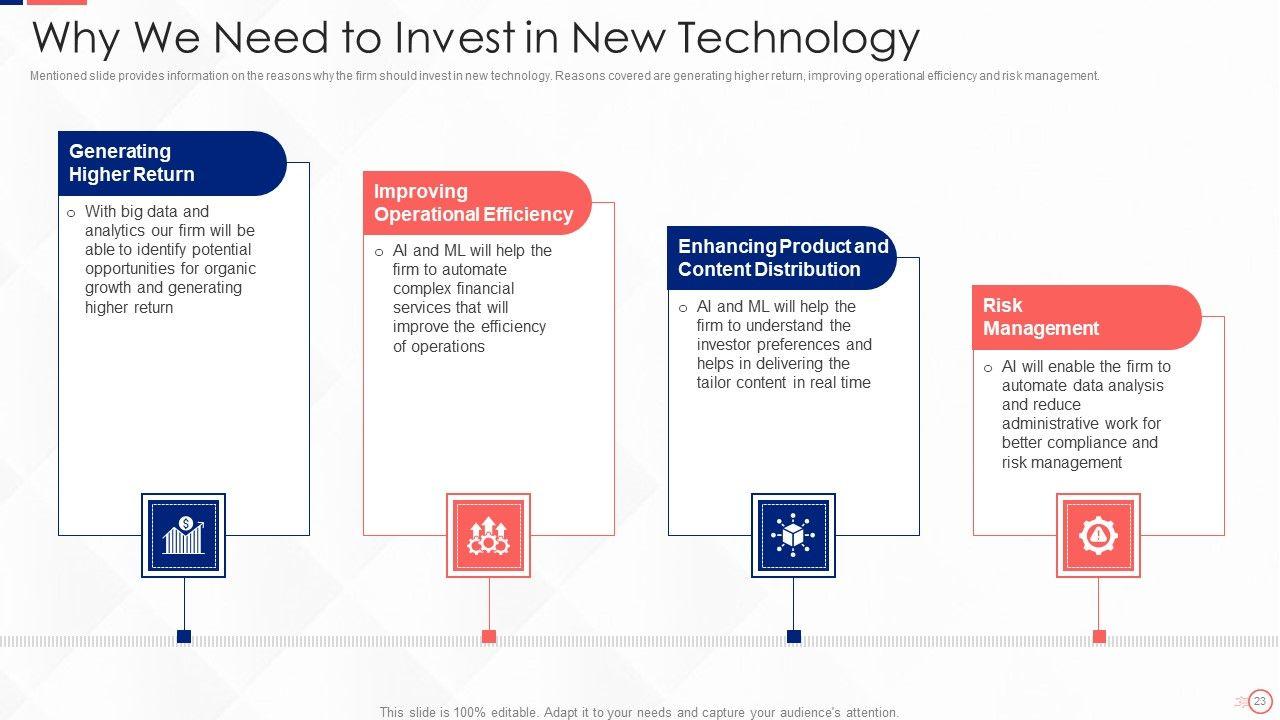 Why We Need to Invest in New Technology

Mentioned slide provides information on the reasons why the firm should invest in new technology. Reasons covered are generating higher return, improving operational efficiency and risk management.

Generating Higher Return

o With big data and analytics our firm will be able to identify potential opportunities for organic growth and generating higher return

Improving Operational Efficiency

o AI and ML will help the firm to automate complex financial services that will improve the efficiency of operations

Enhancing Product and Content Distribution

o AI and ML will help the firm to understand the investor preferences and helps in delivering the tailor content in real time

Risk Management

o AI will enable the firm to automate data analysis and reduce administrative work for better compliance and risk management

This slide is 100% editable. Adapt it to your needs and capture your audience's attention.

23